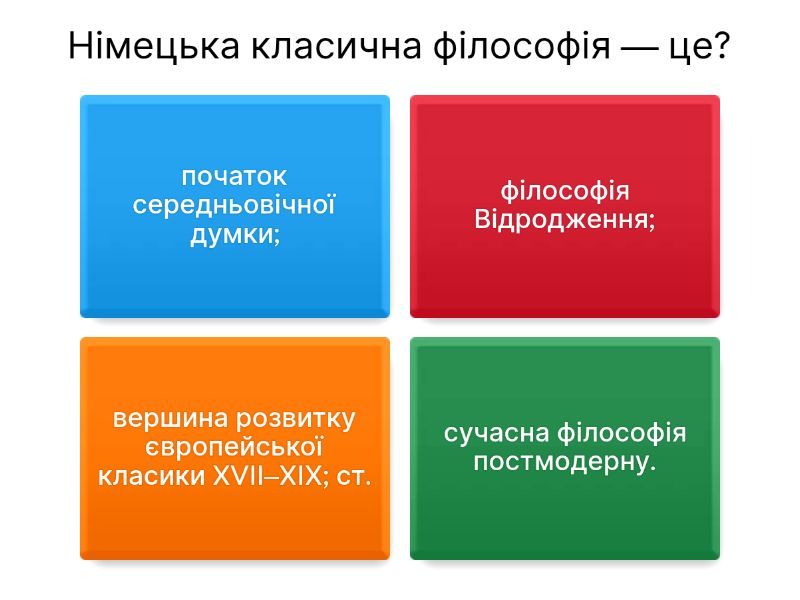 Німецька класична філософія — це?

початок середньовічної думки;

філософія Відродження;

вершина розвитку європейської класики XVII–XIX; ст.

сучасна філософія постмодерну.